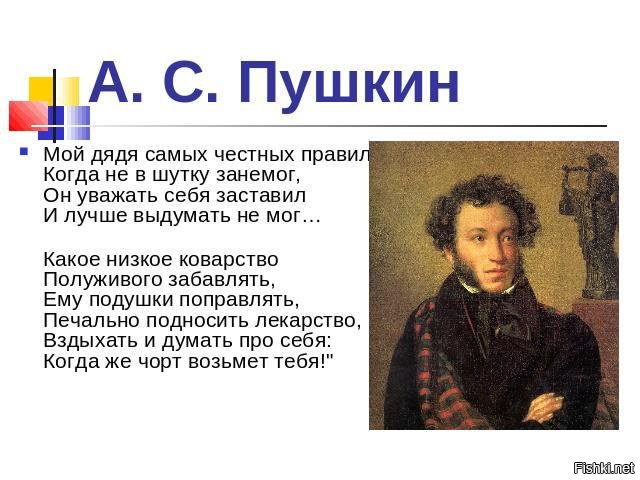 А. С. Пушкин

Мой дядя самых честных правил
Когда не в шутку занемог,
Он уважать себя заставил
И лучше выдумать не мог…

Какое низкое коварство
Полуживого забавлять,
Ему подушки поправлять,
Печально подносить лекарство,
Вздыхать и думать про себя:
Когда же чорт возьмет тебя!"

Fishki.net